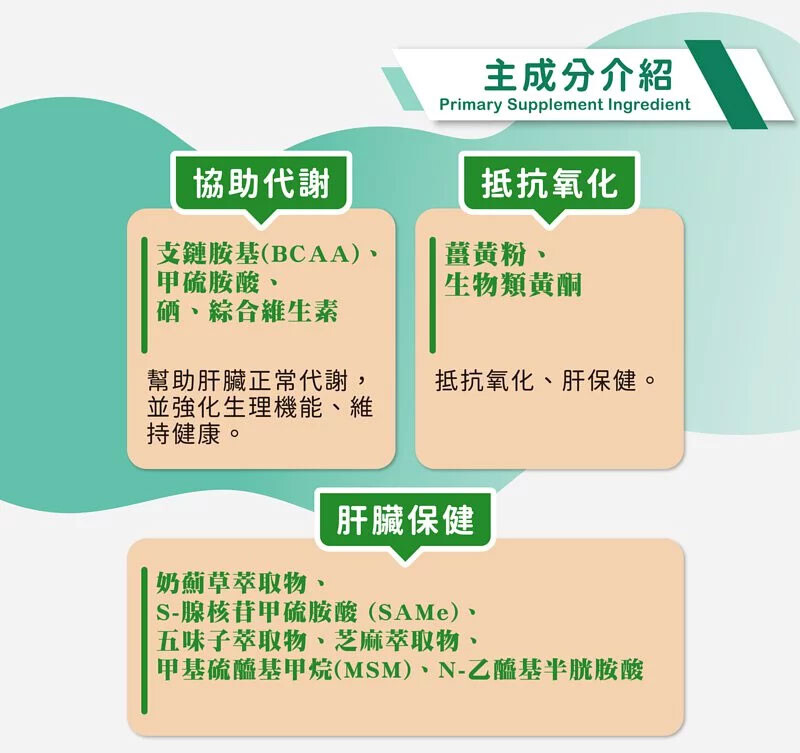 主成分介紹
Primary Supplement Ingredient

協助代謝

支鏈胺基(BCAA)、甲硫胺酸、硒、綜合維生素

幫助肝臟正常代謝，並強化生理機能、維持健康。

抵抗氧化

薑黃粉、生物類黃酮

抵抗氧化、肝保健。

肝臟保健

奶薊草萃取物、S-腺核苷甲硫胺酸 (SAMe)、五味子萃取物、芝麻萃取物、甲基硫醯基甲烷(MSM)、N-乙醯基半胱胺酸